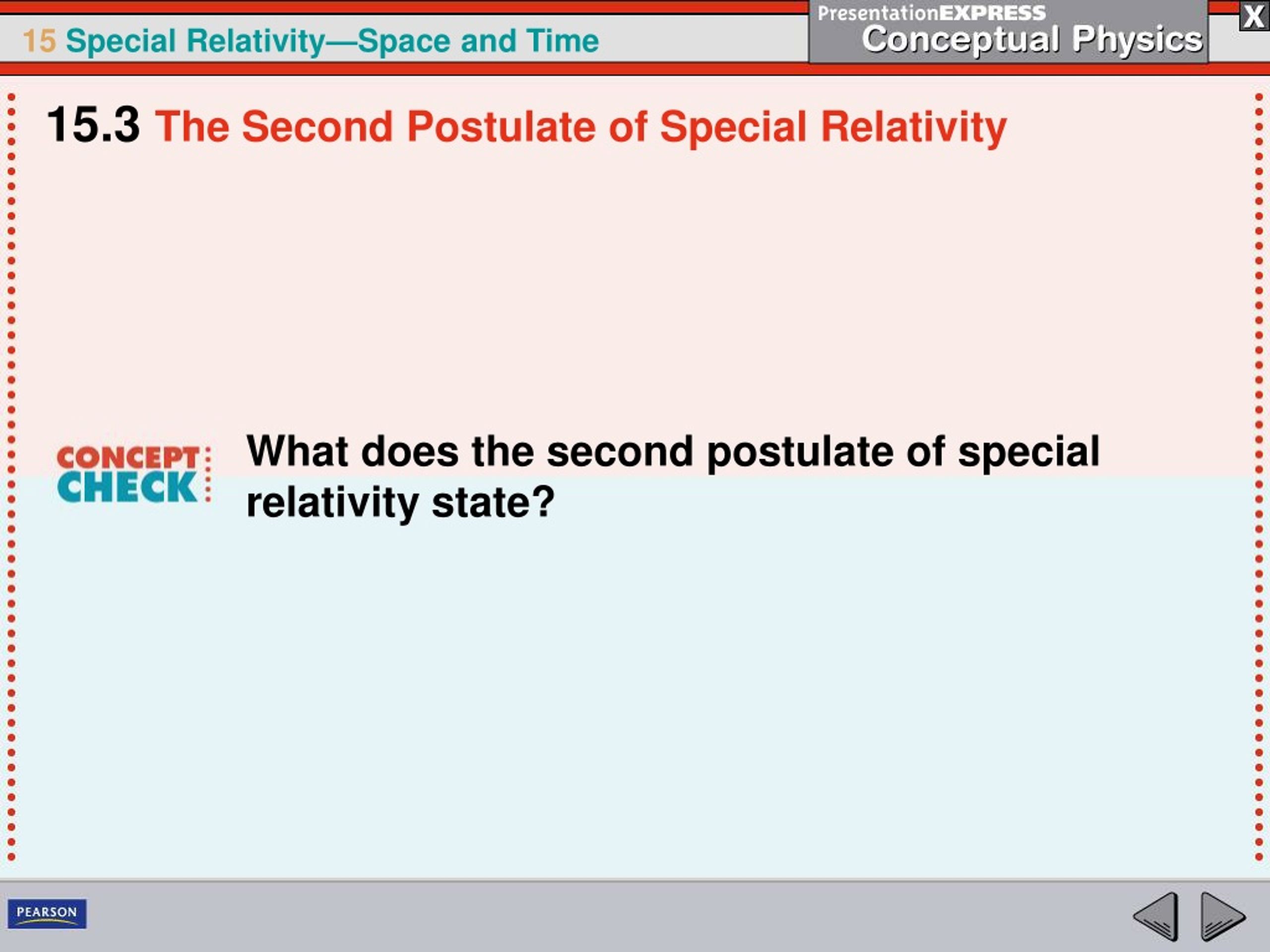 15 Special Relativity—Space and Time

PresentationEXPRESS
Conceptual Physics

X

15.3 The Second Postulate of Special Relativity

CONCEPT CHECK

What does the second postulate of special relativity state?

PEARSON